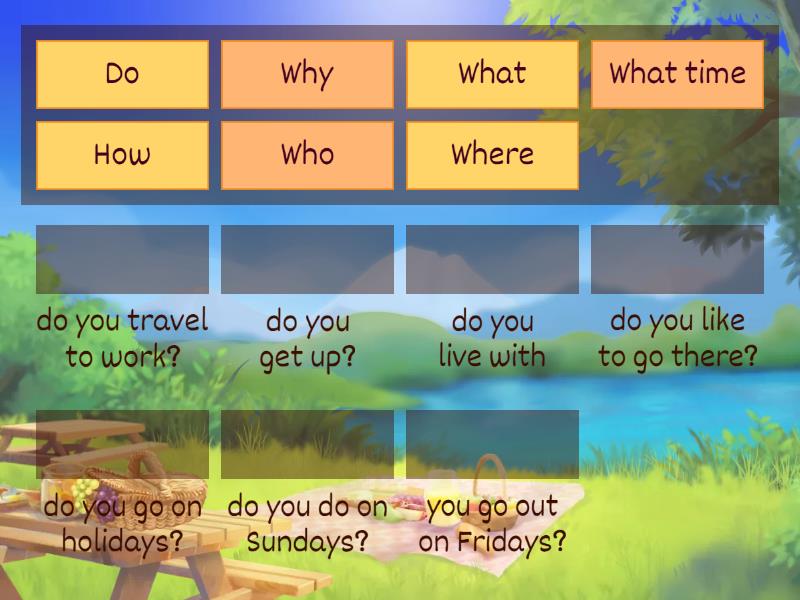 Do

Why

What

What time

How

Who

Where

do you travel to work?

do you get up?

do you live with

do you like to go there?

do you go on holidays?

do you do on Sundays?

you go out on Fridays?